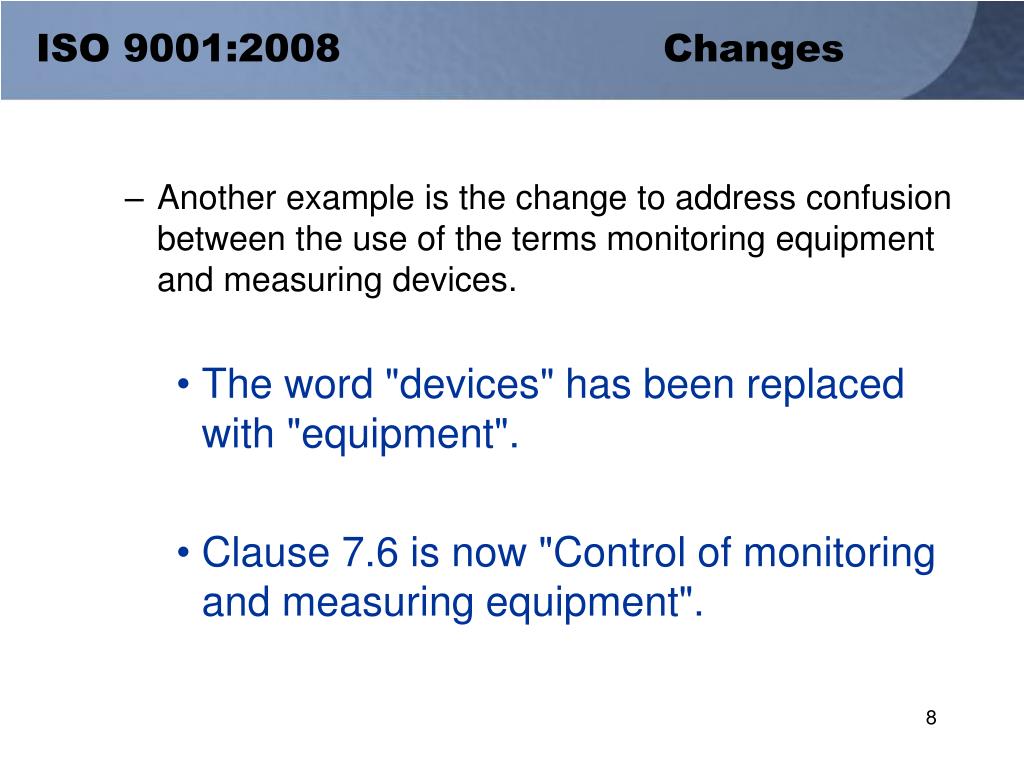 ISO 9001:2008 Changes

– Another example is the change to address confusion between the use of the terms monitoring equipment and measuring devices.

• The word "devices" has been replaced with "equipment".

• Clause 7.6 is now "Control of monitoring and measuring equipment".

8